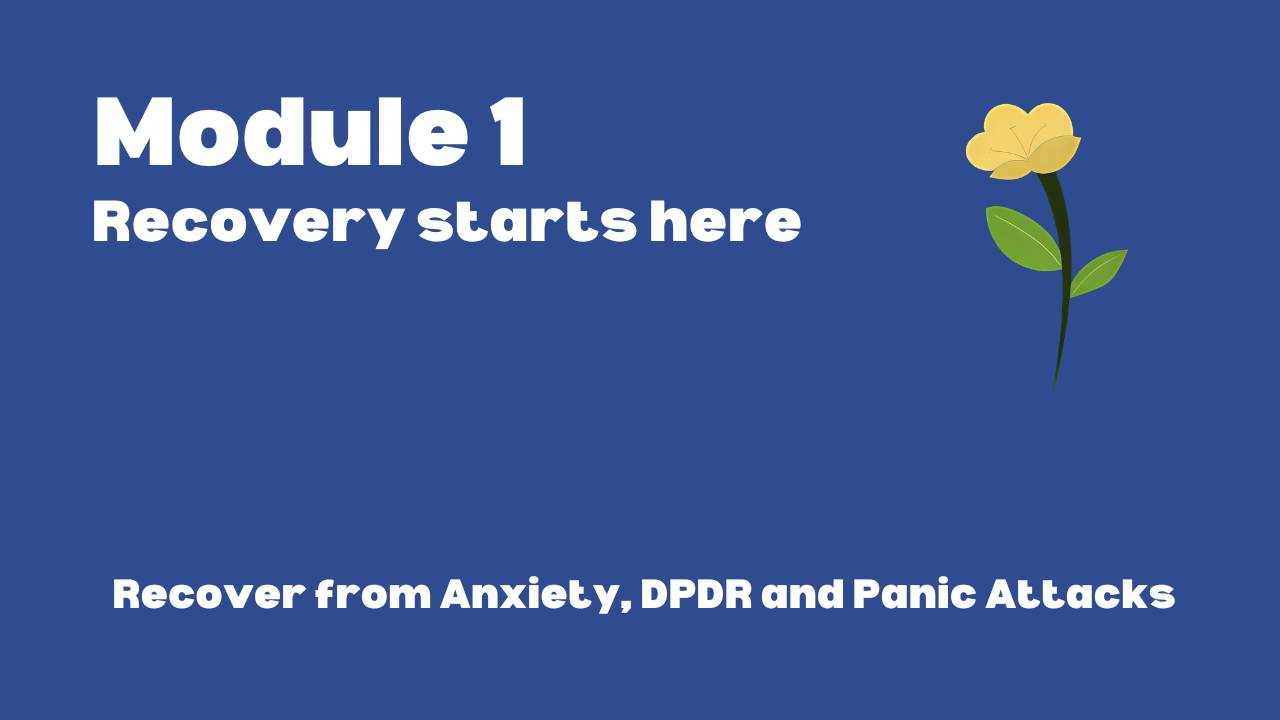 Module 1
Recovery starts here

Recover from Anxiety, DPDR and Panic Attacks